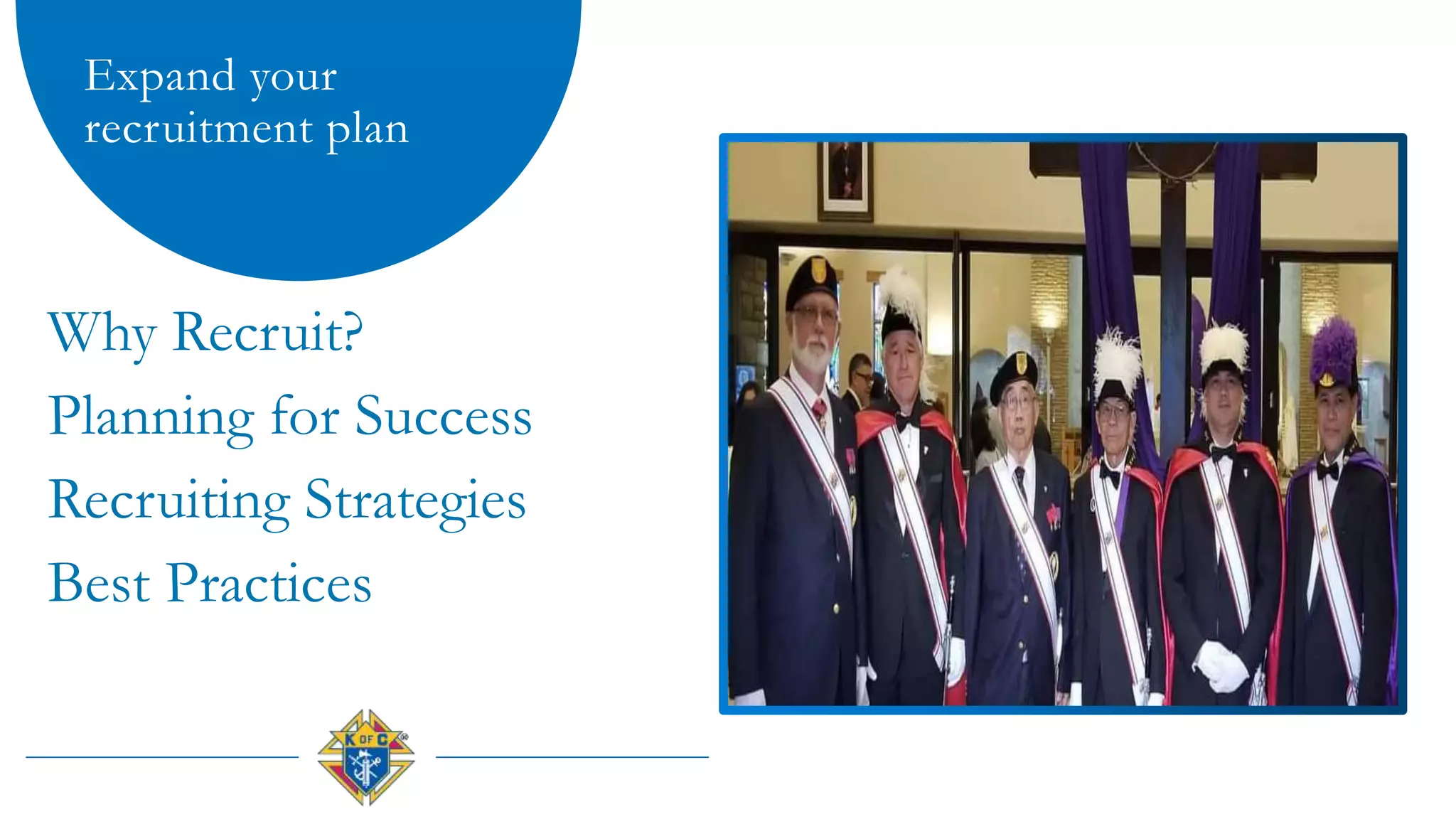 Expand your recruitment plan

Why Recruit?

Planning for Success

Recruiting Strategies

Best Practices

K OF C